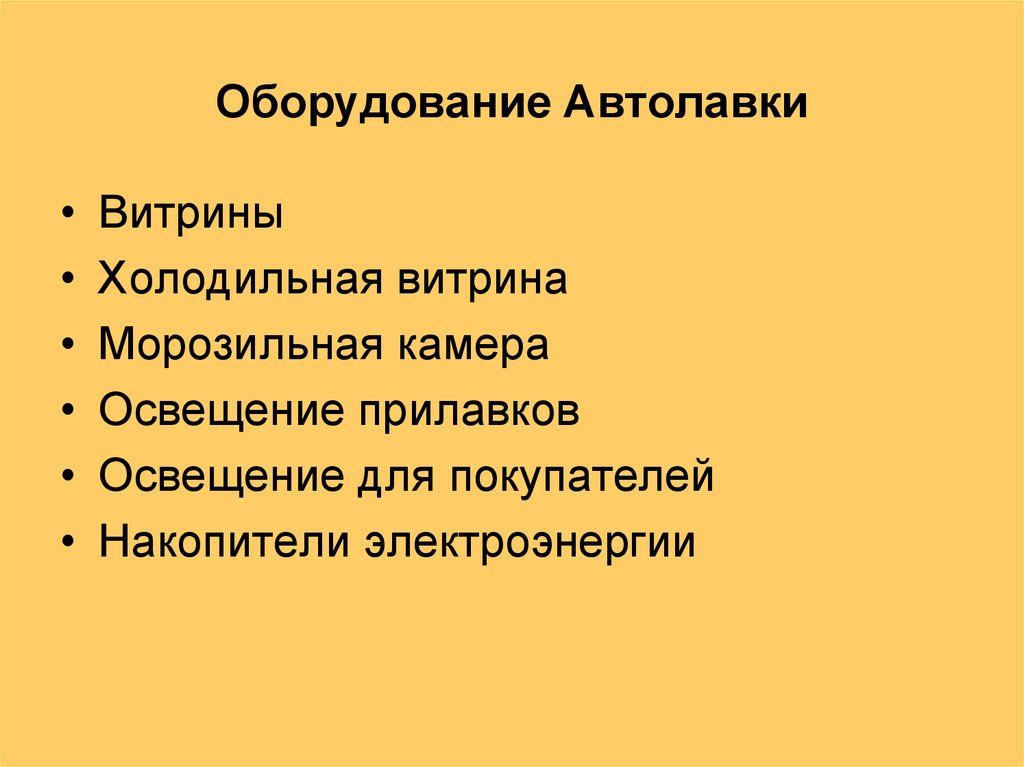 Оборудование Автолавки

• Витрины
• Холодильная витрина
• Морозильная камера
• Освещение прилавков
• Освещение для покупателей
• Накопители электроэнергии